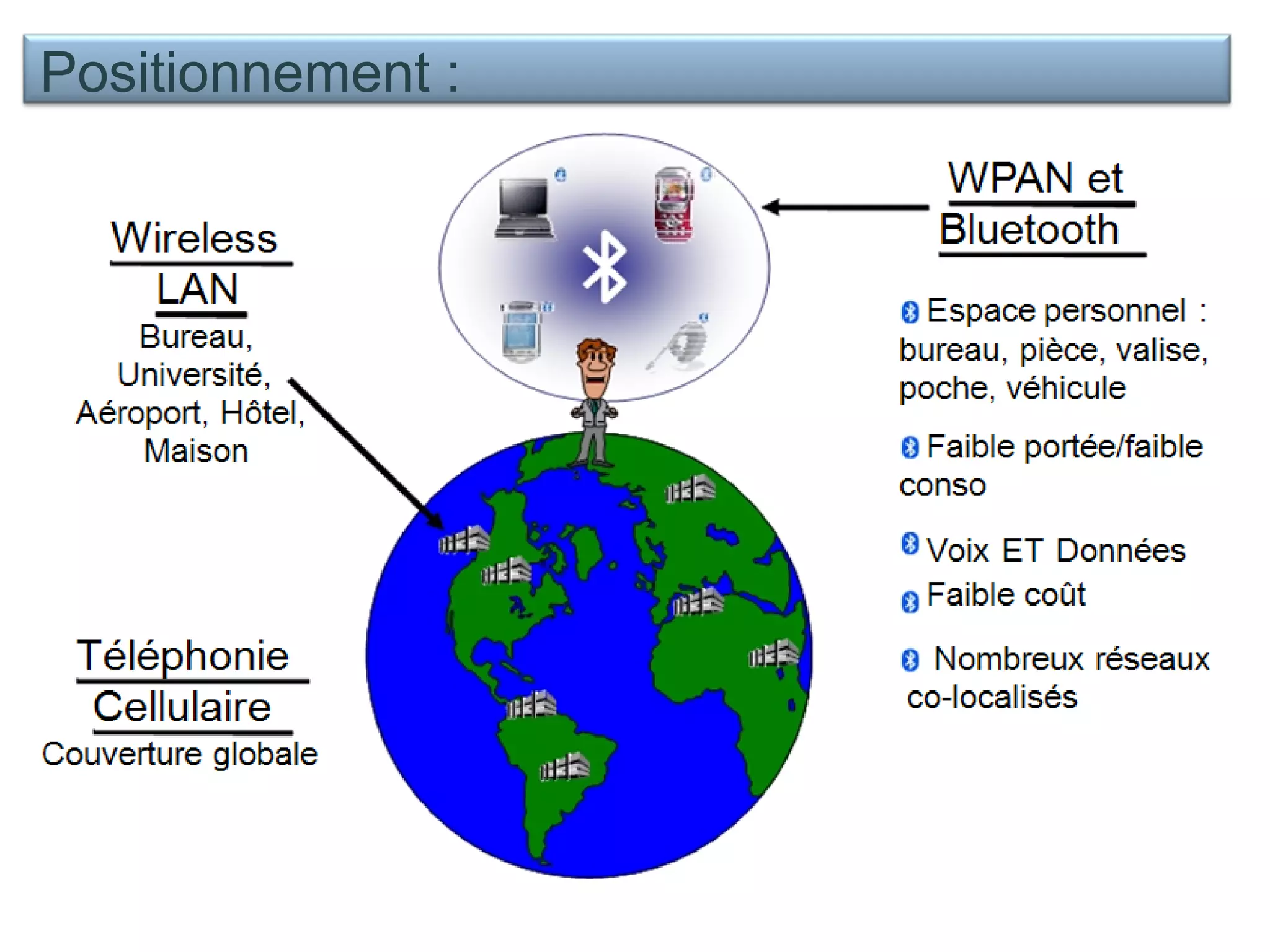 Positionnement :

Wireless LAN
Bureau, Université, Aéroport, Hôtel, Maison

Téléphonie Cellulaire
Couverture globale

WPAN et Bluetooth

Espace personnel : bureau, pièce, valise, poche, véhicule

Faible portée/faible conso

Voix ET Données

Faible coût

Nombreux réseaux co-localisés